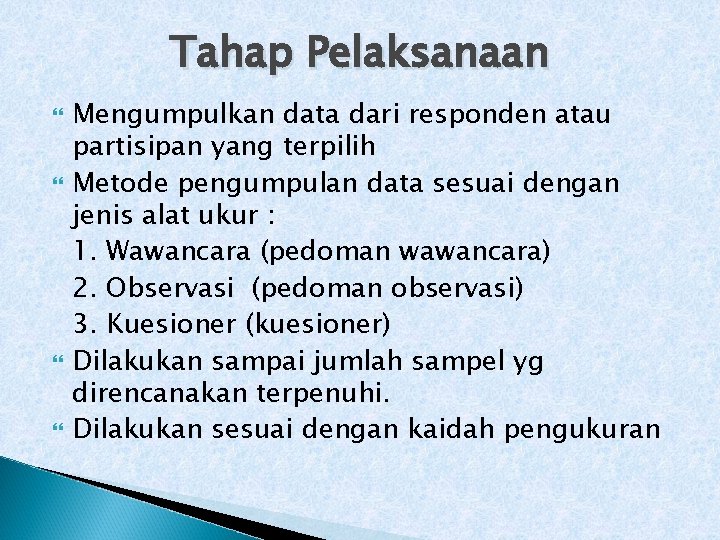 Tahap Pelaksanaan

Mengumpulkan data dari responden atau partisipan yang terpilih

Metode pengumpulan data sesuai dengan jenis alat ukur :
1. Wawancara (pedoman wawancara)
2. Observasi (pedoman observasi)
3. Kuesioner (kuesioner)

Dilakukan sampai jumlah sampel yg direncanakan terpenuhi.

Dilakukan sesuai dengan kaidah pengukuran